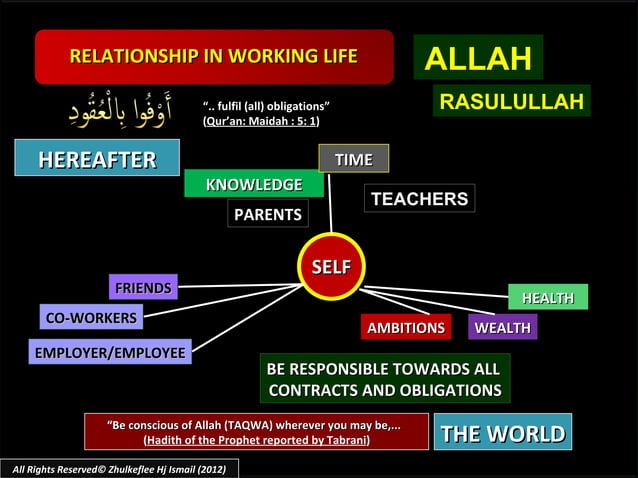 RELATIONSHIP IN WORKING LIFE

ALLAH

RASULULLAH

أَوْفُوا بِالْعُقُودِ

".. fulfil (all) obligations"
(Qur'an: Maidah : 5: 1)

HEREAFTER

TIME

KNOWLEDGE

TEACHERS

PARENTS

SELF

FRIENDS

CO-WORKERS

EMPLOYER/EMPLOYEE

HEALTH

AMBITIONS

WEALTH

BE RESPONSIBLE TOWARDS ALL CONTRACTS AND OBLIGATIONS

"Be conscious of Allah (TAQWA) wherever you may be,...
(Hadith of the Prophet reported by Tabrani)

THE WORLD

All Rights Reserved© Zhulkeflee Hj Ismail (2012)